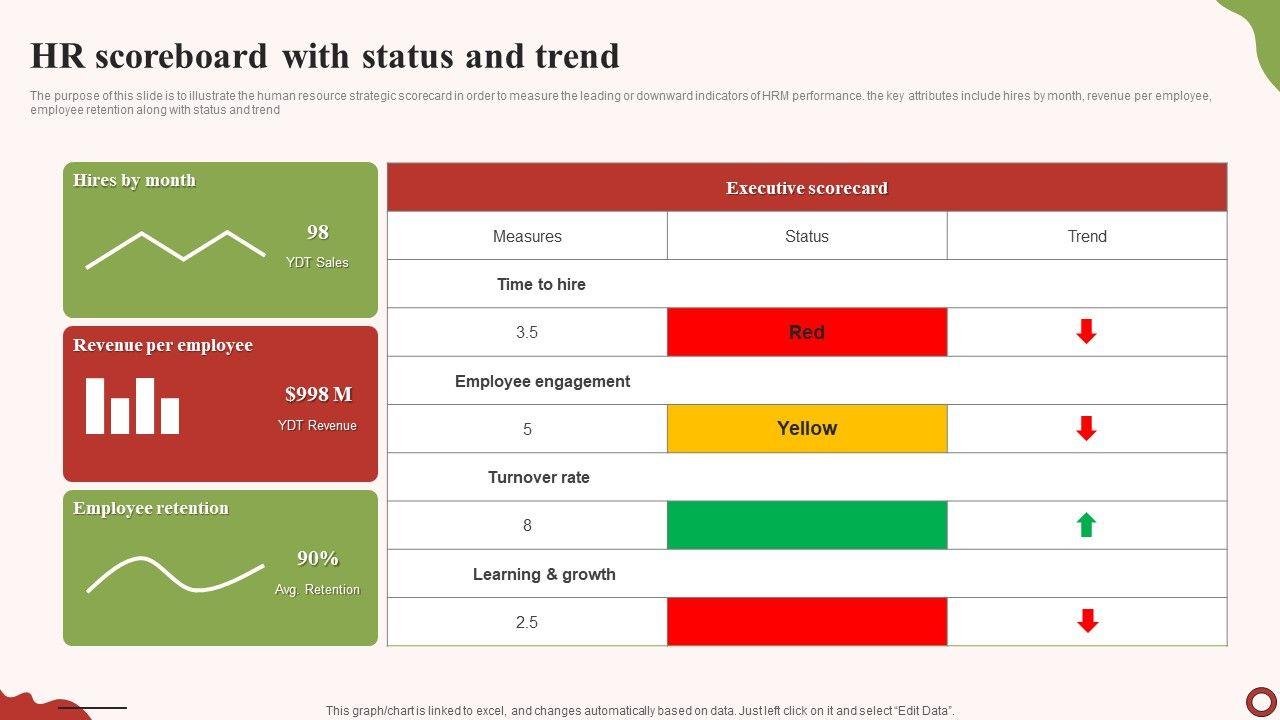 HR scoreboard with status and trend

The purpose of this slide is to illustrate the human resource strategic scorecard in order to measure the leading or downward indicators of HRM performance. the key attributes include hires by month, revenue per employee, employee retention along with status and trend

Hires by month
98
YDT Sales

Revenue per employee
$998 M
YDT Revenue

Employee retention
90%
Avg. Retention

| Executive scorecard | | |
|---|---|---|
| Measures | Status | Trend |
| Time to hire | | |
| 3.5 | Red | |
| Employee engagement | | |
| 5 | Yellow | |
| Turnover rate | | |
| 8 | | |
| Learning & growth | | |
| 2.5 | | |

This graph/chart is linked to excel, and changes automatically based on data. Just left click on it and select "Edit Data".